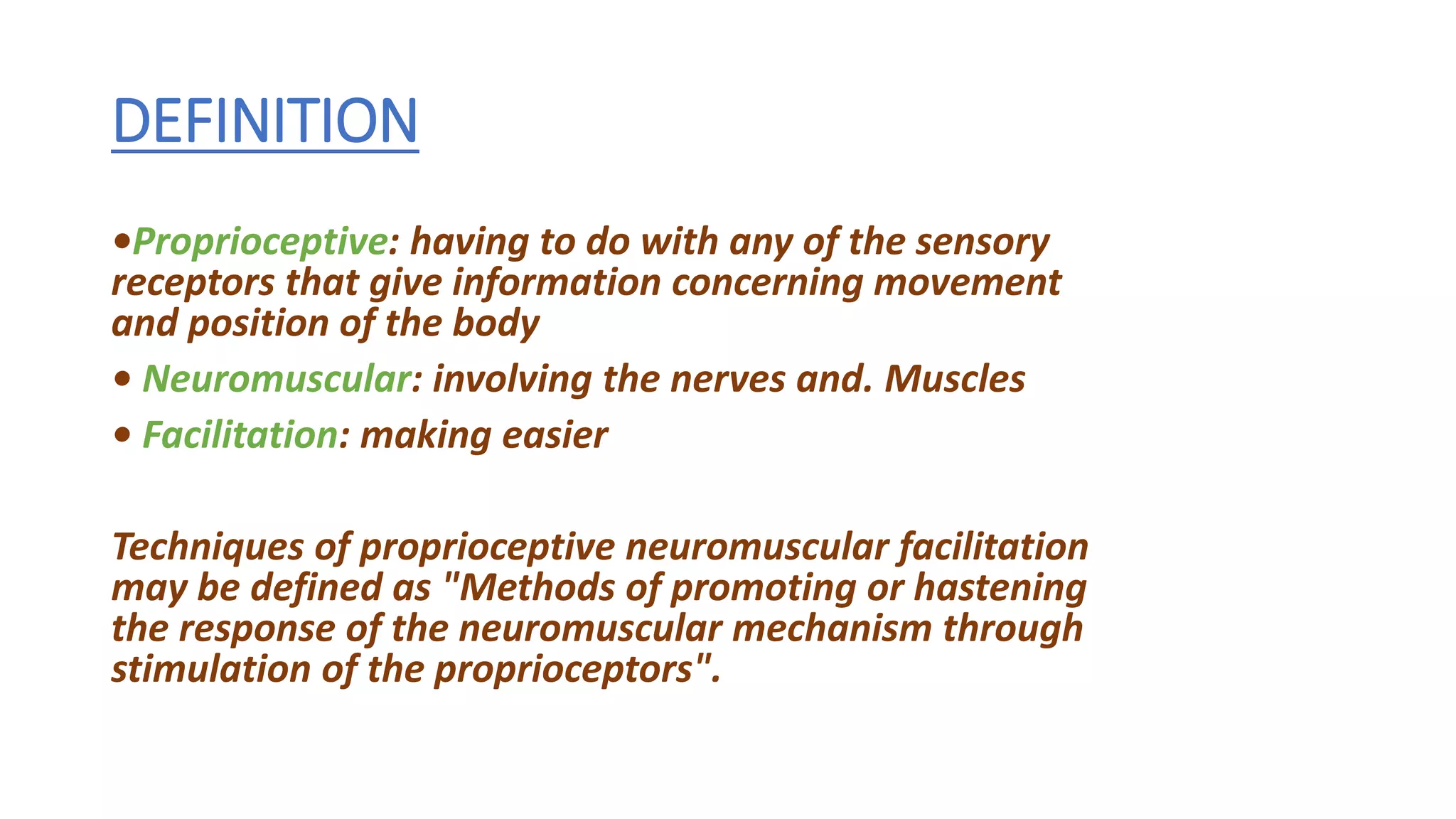 DEFINITION

•Proprioceptive: having to do with any of the sensory receptors that give information concerning movement and position of the body

• Neuromuscular: involving the nerves and. Muscles

• Facilitation: making easier

Techniques of proprioceptive neuromuscular facilitation may be defined as "Methods of promoting or hastening the response of the neuromuscular mechanism through stimulation of the proprioceptors".